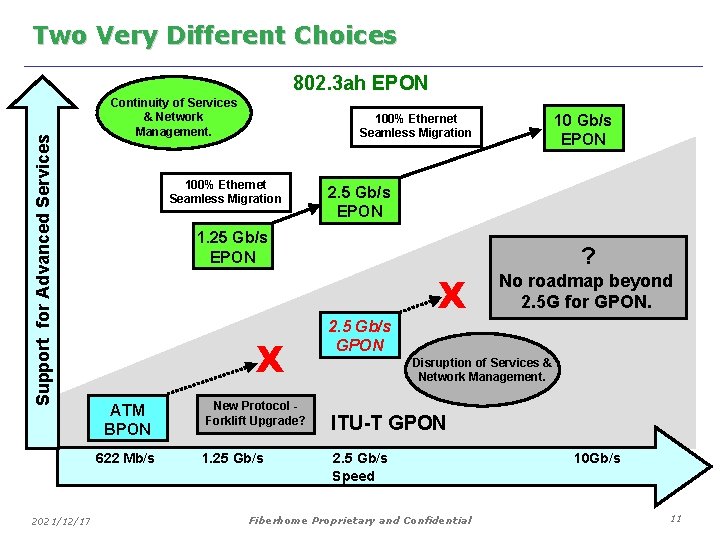 Two Very Different Choices

802.3ah EPON

Support for Advanced Services

Continuity of Services & Network Management.

100% Ethernet Seamless Migration

10 Gb/s EPON

100% Ethernet Seamless Migration

2.5 Gb/s EPON

1.25 Gb/s EPON

?
No roadmap beyond 2.5G for GPON.

X

2.5 Gb/s GPON

X

Disruption of Services & Network Management.

ATM BPON

New Protocol - Forklift Upgrade?

ITU-T GPON

622 Mb/s

1.25 Gb/s

2.5 Gb/s

10Gb/s

Speed

2021/12/17

Fiberhome Proprietary and Confidential

11